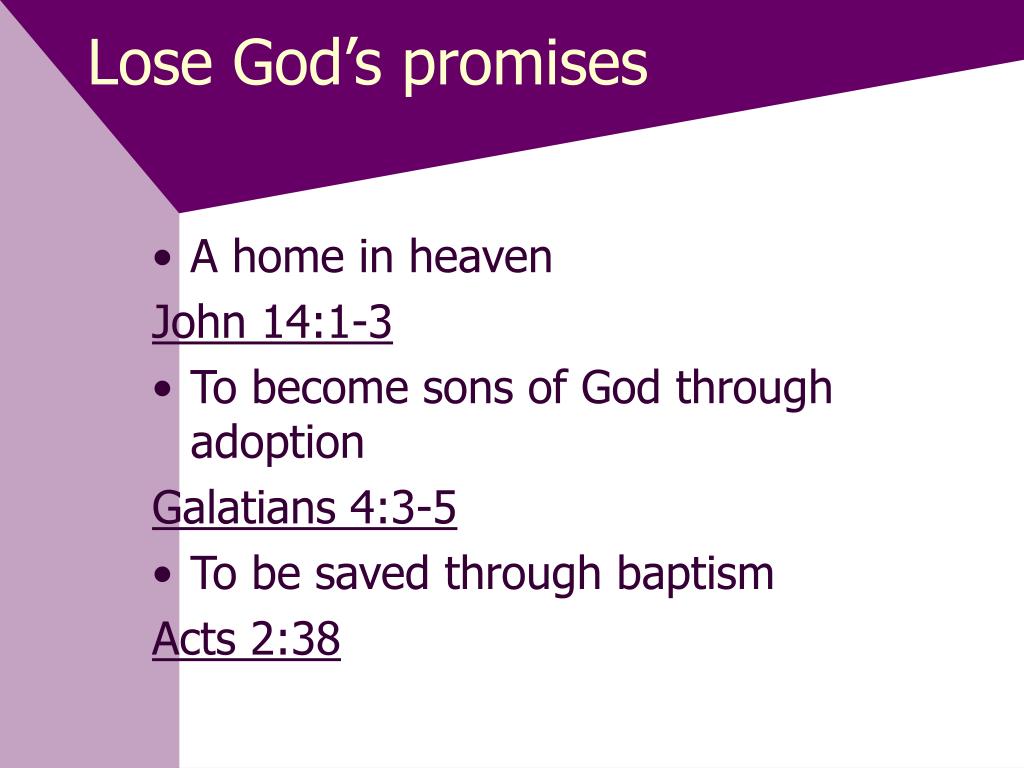 Lose God’s promises

• A home in heaven

John 14:1-3

• To become sons of God through adoption

Galatians 4:3-5

• To be saved through baptism

Acts 2:38